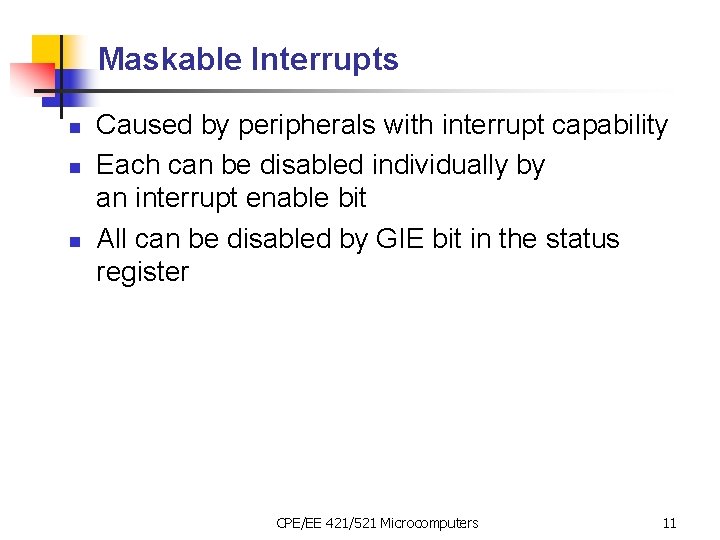 Maskable Interrupts

- Caused by peripherals with interrupt capability
- Each can be disabled individually by an interrupt enable bit
- All can be disabled by GIE bit in the status register

CPE/EE 421/521 Microcomputers

11